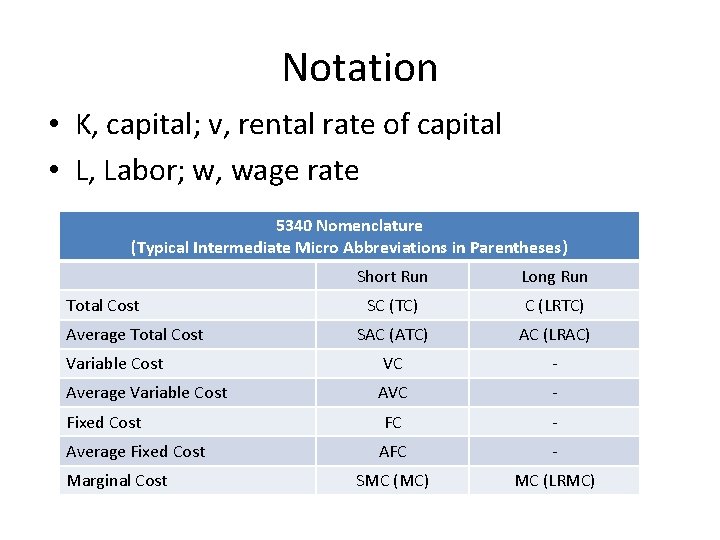 Notation

• K, capital; v, rental rate of capital
• L, Labor; w, wage rate

5340 Nomenclature
(Typical Intermediate Micro Abbreviations in Parentheses)

| | Short Run | Long Run |
|---|---|---|
| Total Cost | SC (TC) | C (LRTC) |
| Average Total Cost | SAC (ATC) | AC (LRAC) |
| Variable Cost | VC | - |
| Average Variable Cost | AVC | - |
| Fixed Cost | FC | - |
| Average Fixed Cost | AFC | - |
| Marginal Cost | SMC (MC) | MC (LRMC) |